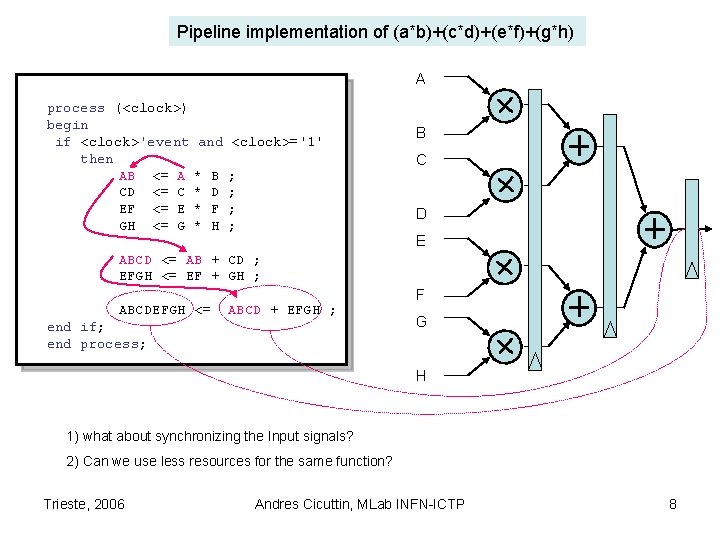 Pipeline implementation of (a*b)+(c*d)+(e*f)+(g*h)

process (<clock>)
begin
if <clock>'event and <clock>='1'
then
AB <= A * B ;
CD <= C * D ;
EF <= E * F ;
GH <= G * H ;

ABCD <= AB + CD ;
EFGH <= EF + GH ;

ABCDEFGH <= ABCD + EFGH ;
end if;
end process;

A
B
C
D
E
F
G
H

1) what about synchronizing the Input signals?

2) Can we use less resources for the same function?

Trieste, 2006

Andres Cicuttin, MLab INFN-ICTP

8